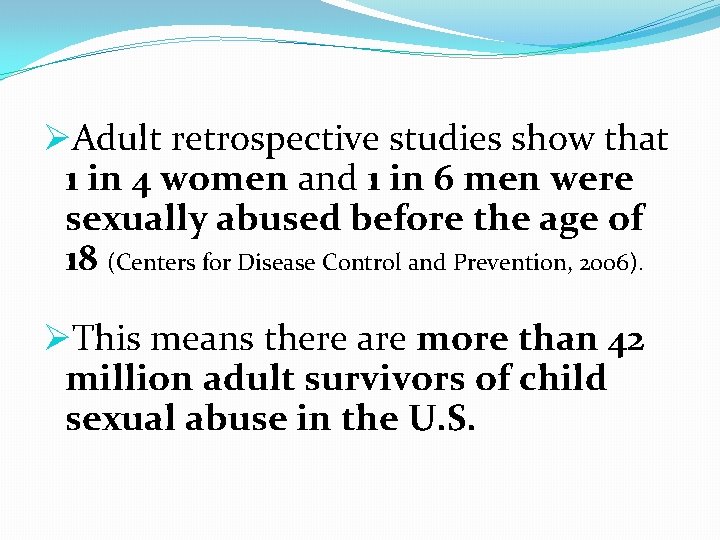 ➢Adult retrospective studies show that 1 in 4 women and 1 in 6 men were sexually abused before the age of 18 (Centers for Disease Control and Prevention, 2006).

➢This means there are more than 42 million adult survivors of child sexual abuse in the U.S.